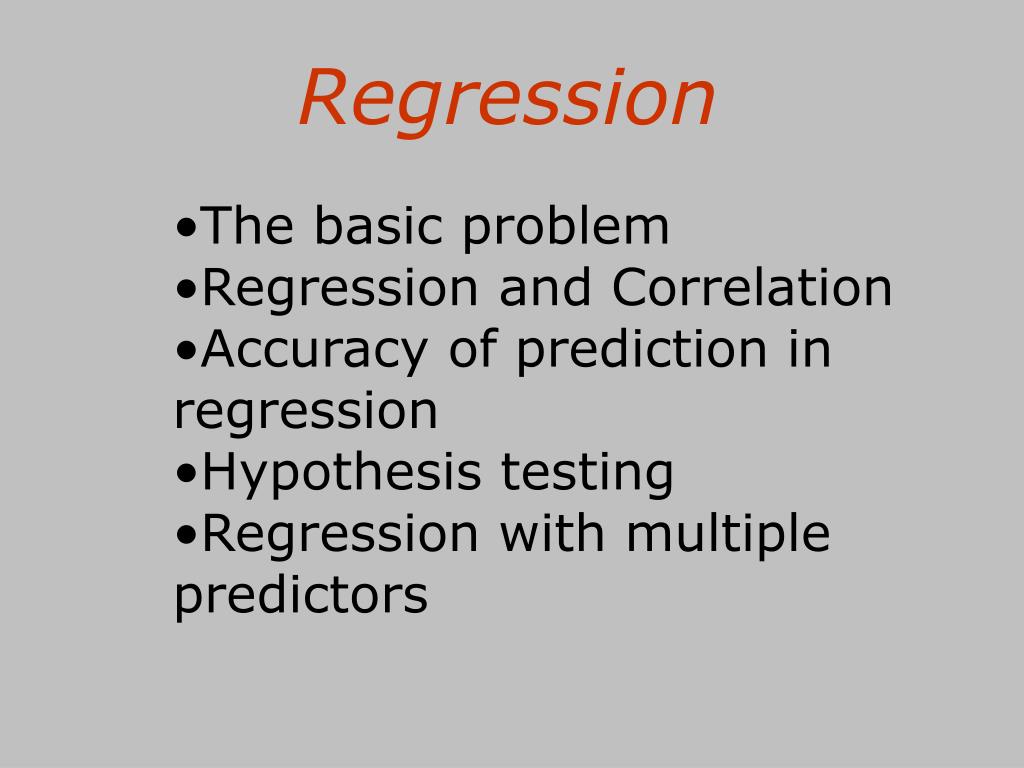 Regression

•The basic problem
•Regression and Correlation
•Accuracy of prediction in regression
•Hypothesis testing
•Regression with multiple predictors